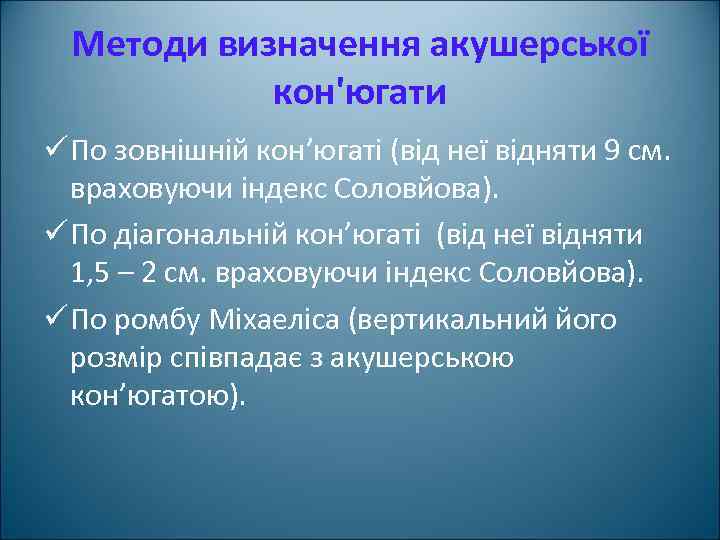 Методи визначення акушерської кон'югати

✓ По зовнішній кон’югаті (від неї відняти 9 см. враховуючи індекс Соловйова).

✓ По діагональній кон’югаті (від неї відняти 1,5 – 2 см. враховуючи індекс Соловйова).

✓ По ромбу Міхаеліса (вертикальний його розмір співпадає з акушерською кон’югатою).